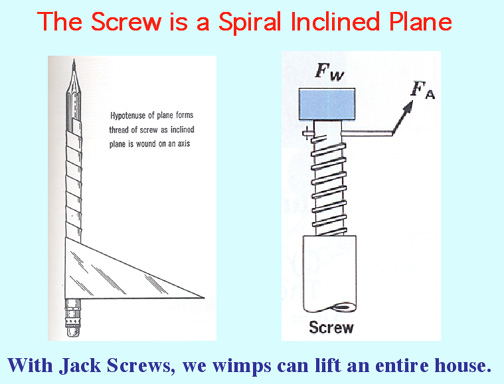 The Screw is a Spiral Inclined Plane

Hypotenuse of plane forms thread of screw as inclined plane is wound on an axis

$F_W$

$F_A$

Screw

With Jack Screws, we wimps can lift an entire house.